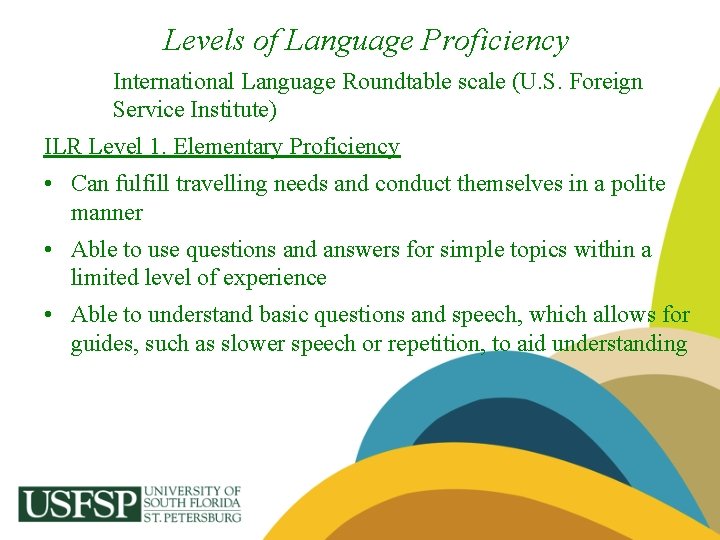 Levels of Language Proficiency

International Language Roundtable scale (U.S. Foreign Service Institute)

ILR Level 1. Elementary Proficiency

• Can fulfill travelling needs and conduct themselves in a polite manner

• Able to use questions and answers for simple topics within a limited level of experience

• Able to understand basic questions and speech, which allows for guides, such as slower speech or repetition, to aid understanding

USFSP UNIVERSITY OF SOUTH FLORIDA ST. PETERSBURG